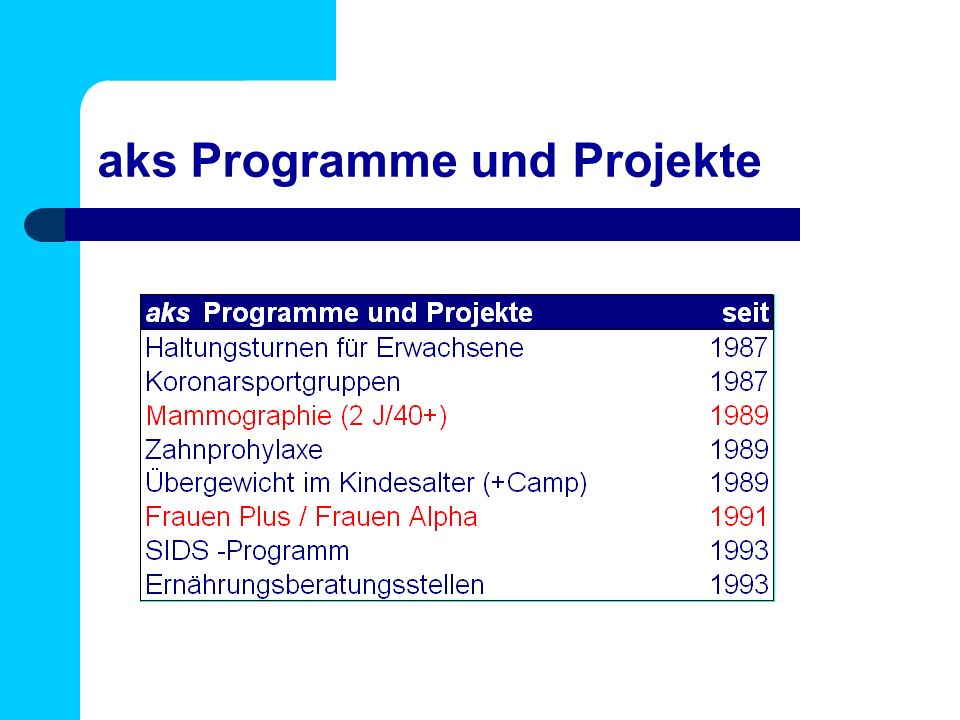 aks Programme und Projekte

| aks Programme und Projekte | seit |
|---|---|
| Haltungsturnen für Erwachsene | 1987 |
| Koronarsportgruppen | 1987 |
| Mammographie (2 J/40+) | 1989 |
| Zahnprohylaxe | 1989 |
| Übergewicht im Kindesalter (+Camp) | 1989 |
| Frauen Plus / Frauen Alpha | 1991 |
| SIDS -Programm | 1993 |
| Ernährungsberatungsstellen | 1993 |